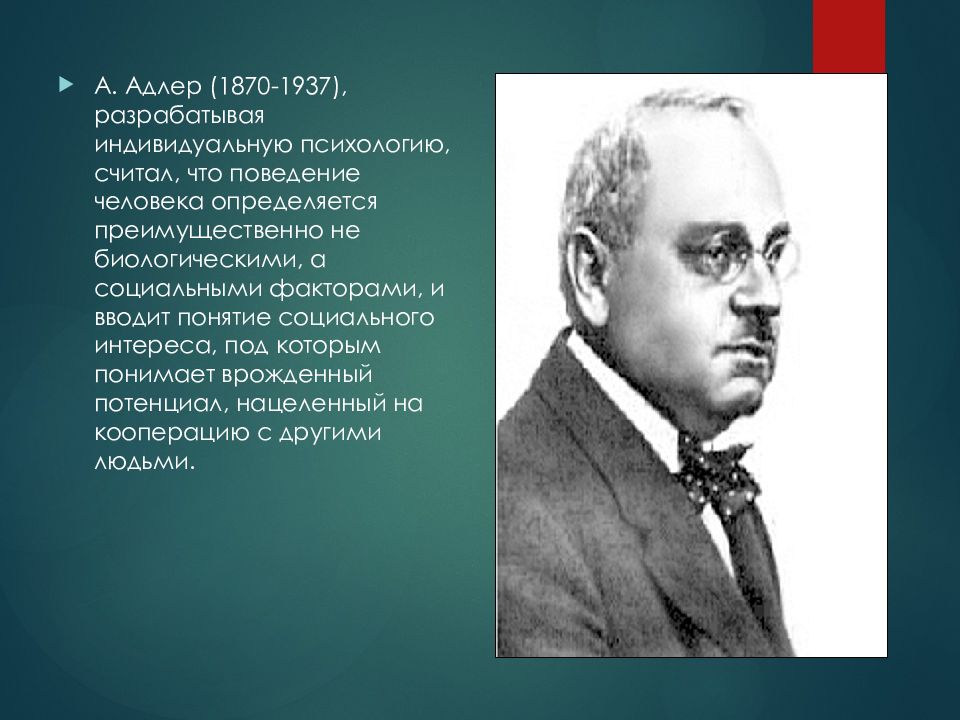 А. Адлер (1870-1937), разрабатывая индивидуальную психологию, считал, что поведение человека определяется преимущественно не биологическими, а социальными факторами, и вводит понятие социального интереса, под которым понимает врожденный потенциал, нацеленный на кооперацию с другими людьми.